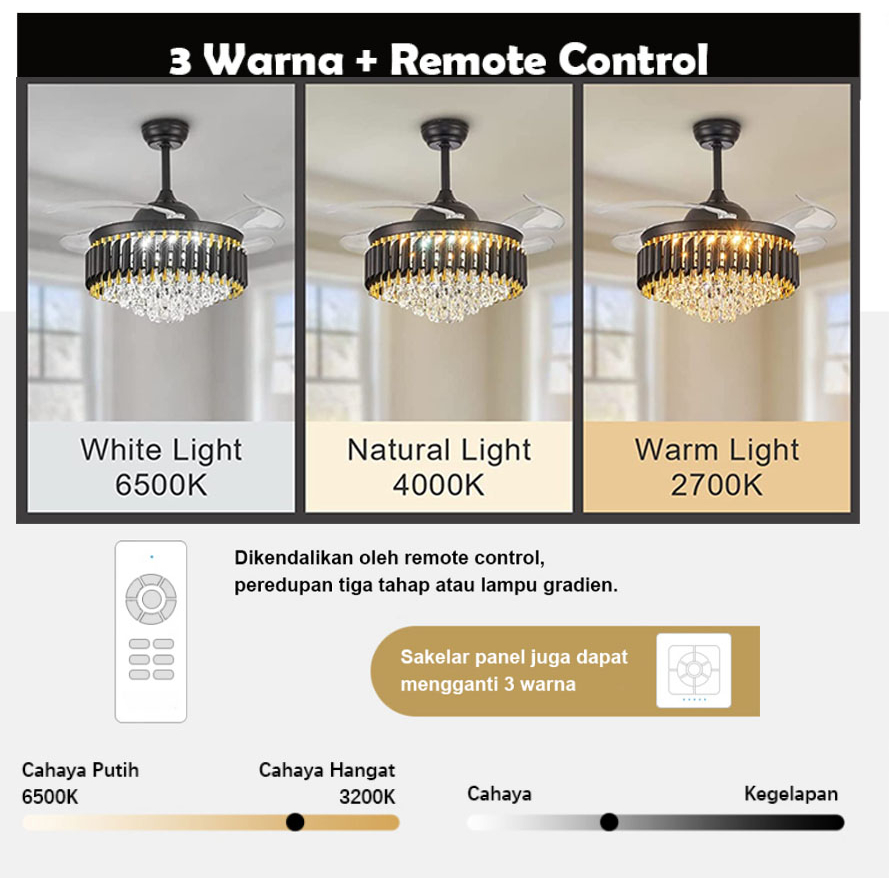 3 Warna + Remote Control

White Light
6500K

Natural Light
4000K

Warm Light
2700K

Dikendalikan oleh remote control,
peredupan tiga tahap atau lampu gradien.

Sakelar panel juga dapat mengganti 3 warna

Cahaya Putih
6500K

Cahaya Hangat
3200K

Cahaya

Kegelapan